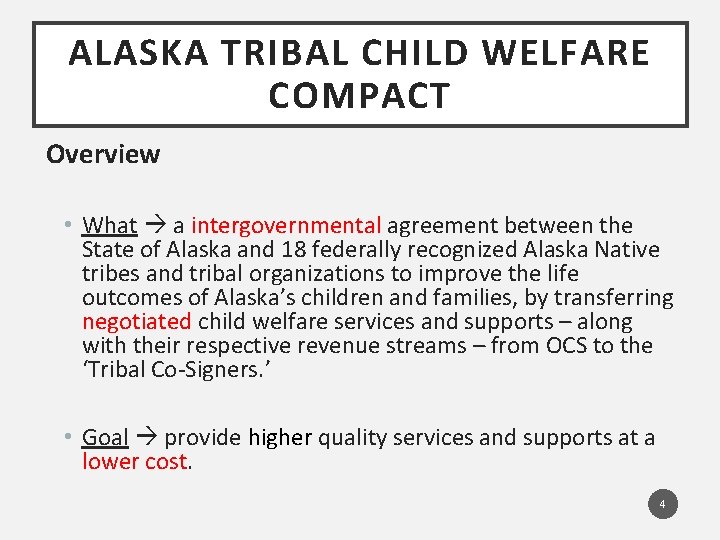 ALASKA TRIBAL CHILD WELFARE COMPACT

Overview

• What → a intergovernmental agreement between the State of Alaska and 18 federally recognized Alaska Native tribes and tribal organizations to improve the life outcomes of Alaska's children and families, by transferring negotiated child welfare services and supports – along with their respective revenue streams – from OCS to the 'Tribal Co-Signers.'

• Goal → provide higher quality services and supports at a lower cost.

4